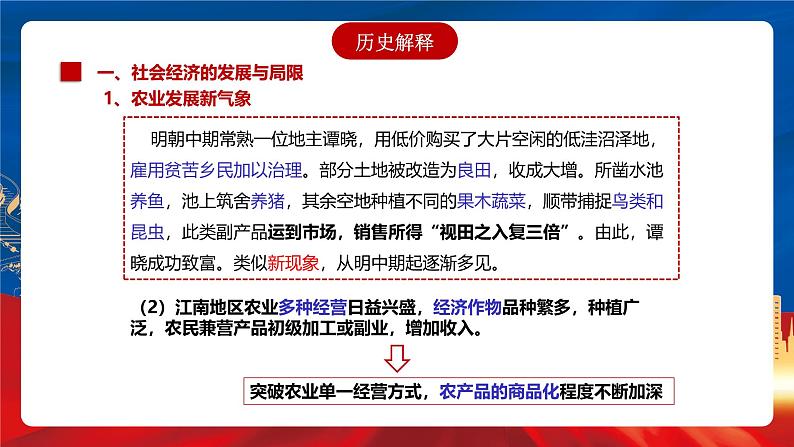 历史解释

一、社会经济的发展与局限

1、农业发展新气象

明朝中期常熟一位地主谭晓，用低价购买了大片空闲的低洼沼泽地，雇用贫苦乡民加以治理。部分土地被改造为良田，收成大增。所凿水池养鱼，池上筑舍养猪，其余空地种植不同的果木蔬菜，顺带捕捉鸟类和昆虫，此类副产品运到市场，销售所得“视田之入复三倍”。由此，谭晓成功致富。类似新现象，从明中期起逐渐多见。

（2）江南地区农业多种经营日益兴盛，经济作物品种繁多，种植广泛，农民兼营产品初级加工或副业，增加收入。

突破农业单一经营方式，农产品的商品化程度不断加深